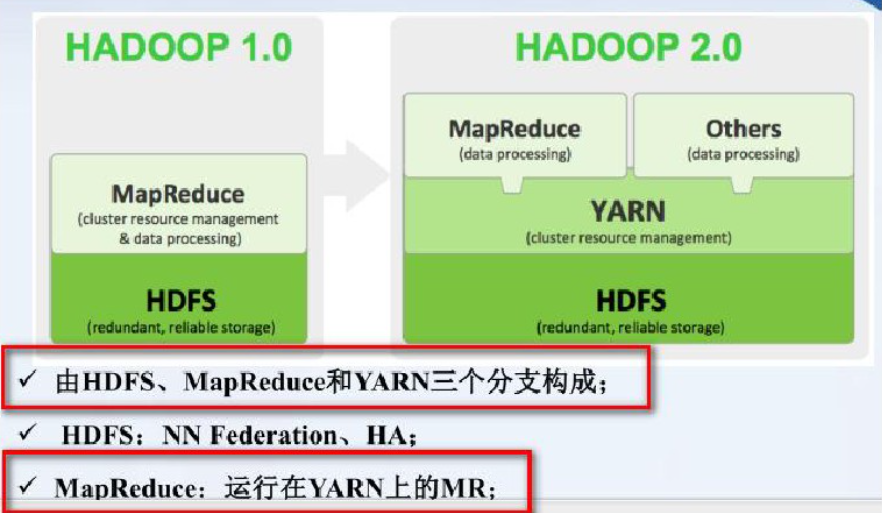 HADOOP 1.0

MapReduce
(cluster resource management & data processing)

HDFS
(redundant, reliable storage)

HADOOP 2.0

MapReduce
(data processing)

Others
(data processing)

YARN
(cluster resource management)

HDFS
(redundant, reliable storage)

✓ 由HDFS、MapReduce和YARN三个分支构成；

✓ HDFS：NN Federation、HA；

✓ MapReduce：运行在YARN上的MR；